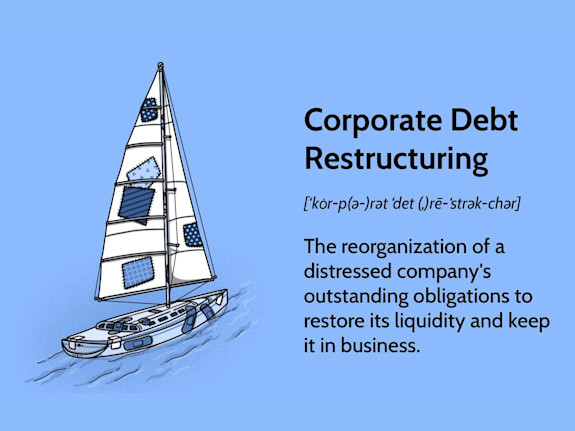 Corporate Debt Restructuring

[ˈkȯr-p(ə-)rət ˈdet (ˌ)rē-ˈstrək-chər]

The reorganization of a distressed company's outstanding obligations to restore its liquidity and keep it in business.